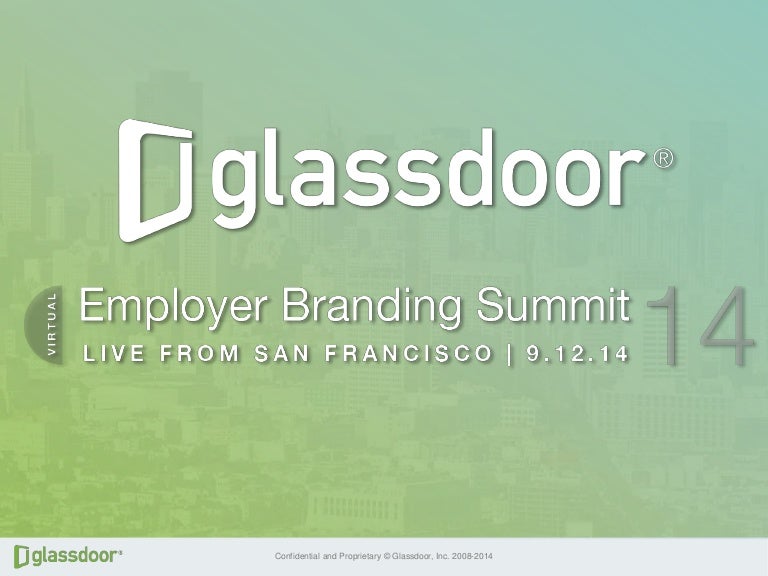 glassdoor®

VIRTUAL

Employer Branding Summit 14

LIVE FROM SAN FRANCISCO | 9.12.14

glassdoor®

Confidential and Proprietary © Glassdoor, Inc. 2008-2014